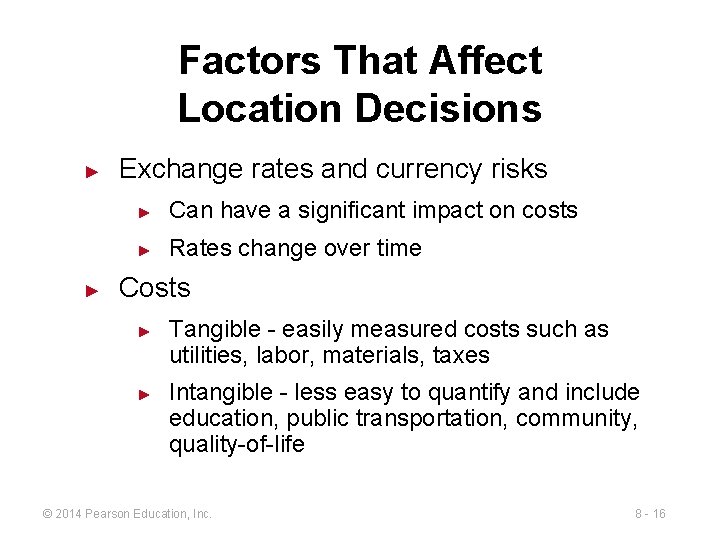 Factors That Affect Location Decisions

► Exchange rates and currency risks

► Can have a significant impact on costs

► Rates change over time

► Costs

► Tangible - easily measured costs such as utilities, labor, materials, taxes

► Intangible - less easy to quantify and include education, public transportation, community, quality-of-life

© 2014 Pearson Education, Inc.

8 - 16